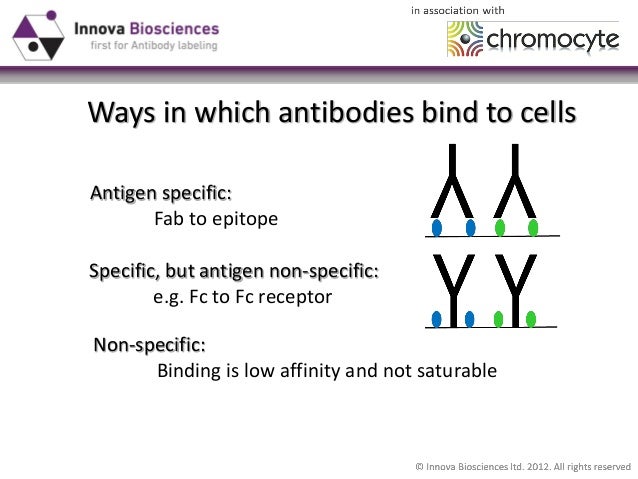 Innova Biosciences
first for Antibody labeling

in association with
chromocyte

Ways in which antibodies bind to cells

Antigen specific:
Fab to epitope

Specific, but antigen non-specific:
e.g. Fc to Fc receptor

Non-specific:
Binding is low affinity and not saturable

© Innova Biosciences ltd. 2012. All rights reserved